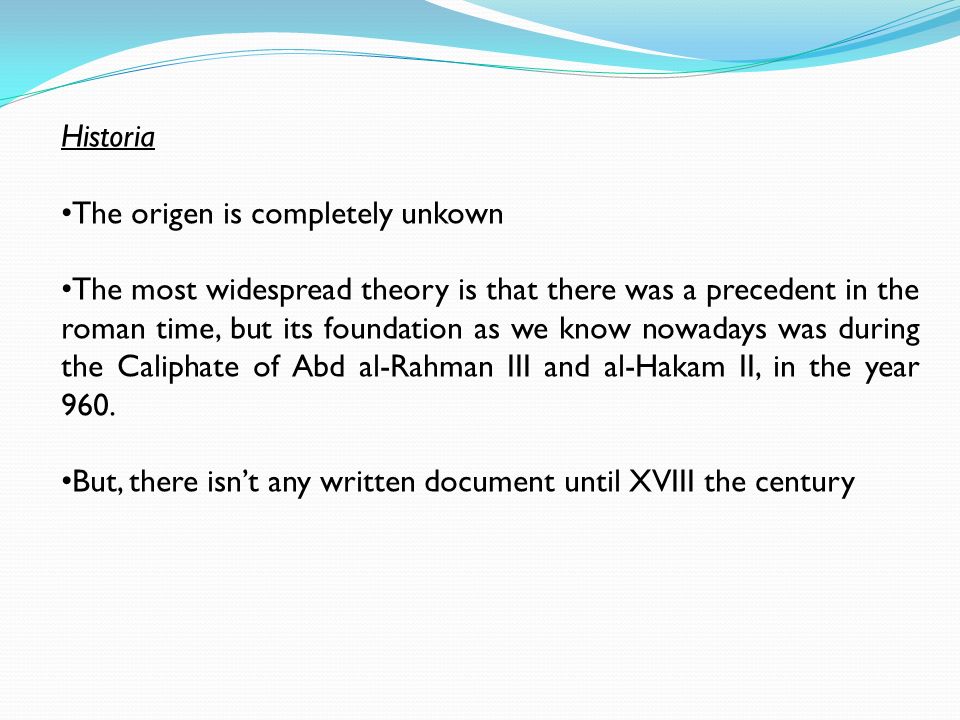 Historia

•The origen is completely unkown

•The most widespread theory is that there was a precedent in the roman time, but its foundation as we know nowadays was during the Caliphate of Abd al-Rahman III and al-Hakam II, in the year 960.

•But, there isn't any written document until XVIII the century